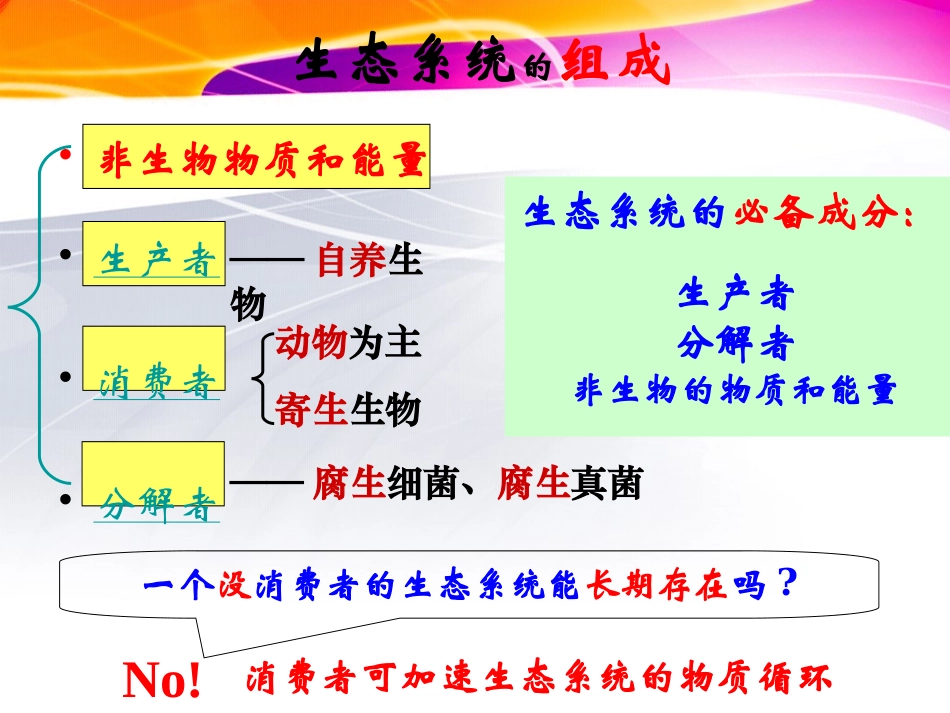 生态系统的组成

• 非生物物质和能量

• 生产者 —— 自养生物

• 消费者 动物为主 寄生生物

• 分解者 —— 腐生细菌、腐生真菌

生态系统的必备成分：

生产者
分解者
非生物的物质和能量

一个没消费者的生态系统能长期存在吗？

No! 消费者可加速生态系统的物质循环